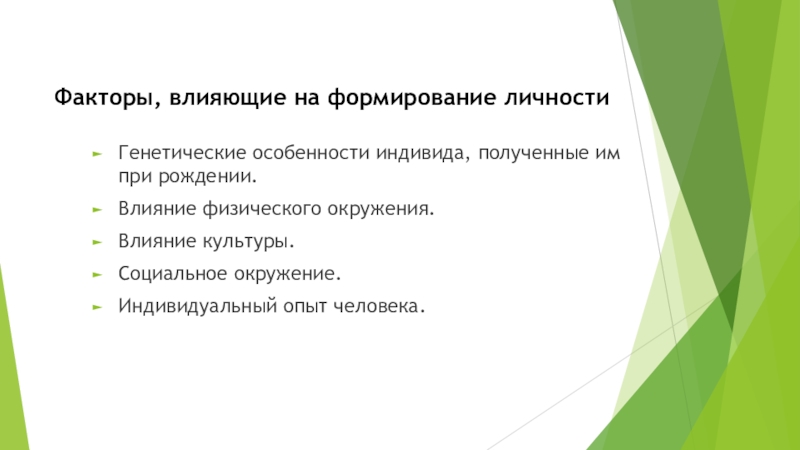 Факторы, влияющие на формирование личности

► Генетические особенности индивида, полученные им при рождении.

► Влияние физического окружения.

► Влияние культуры.

► Социальное окружение.

► Индивидуальный опыт человека.